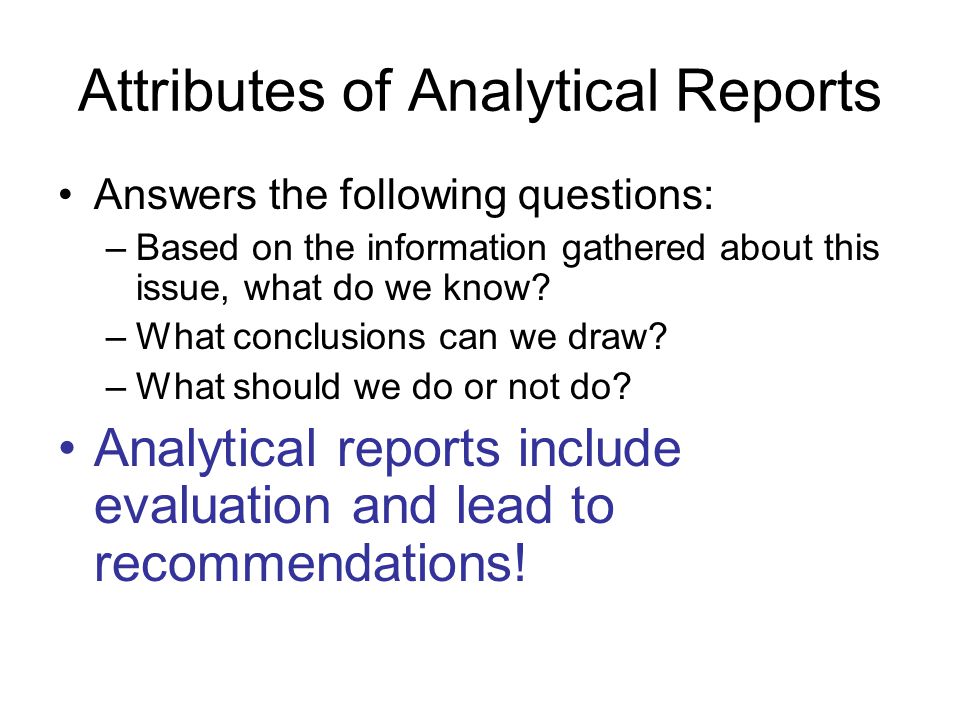 Attributes of Analytical Reports

• Answers the following questions:
– Based on the information gathered about this issue, what do we know?
– What conclusions can we draw?
– What should we do or not do?

• Analytical reports include evaluation and lead to recommendations!